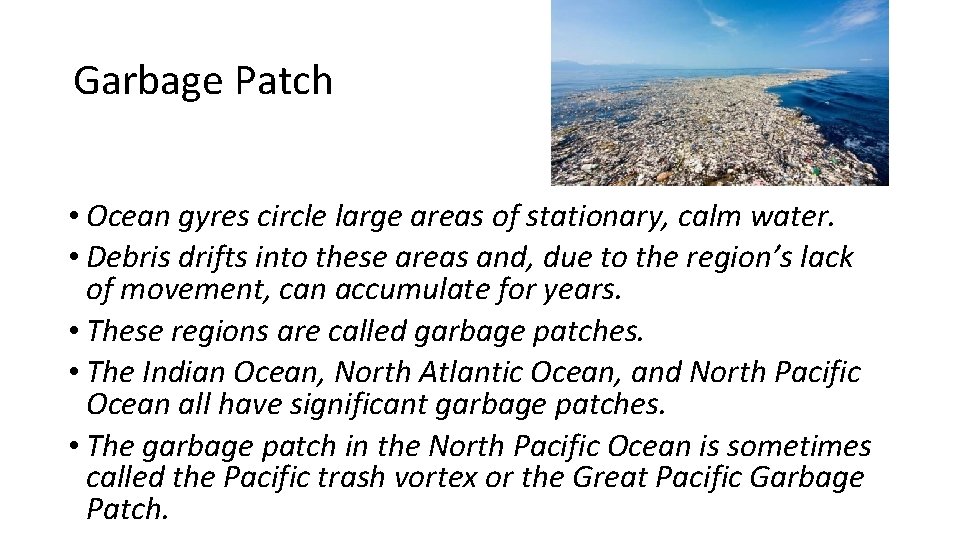 Garbage Patch

• Ocean gyres circle large areas of stationary, calm water.

• Debris drifts into these areas and, due to the region's lack of movement, can accumulate for years.

• These regions are called garbage patches.

• The Indian Ocean, North Atlantic Ocean, and North Pacific Ocean all have significant garbage patches.

• The garbage patch in the North Pacific Ocean is sometimes called the Pacific trash vortex or the Great Pacific Garbage Patch.